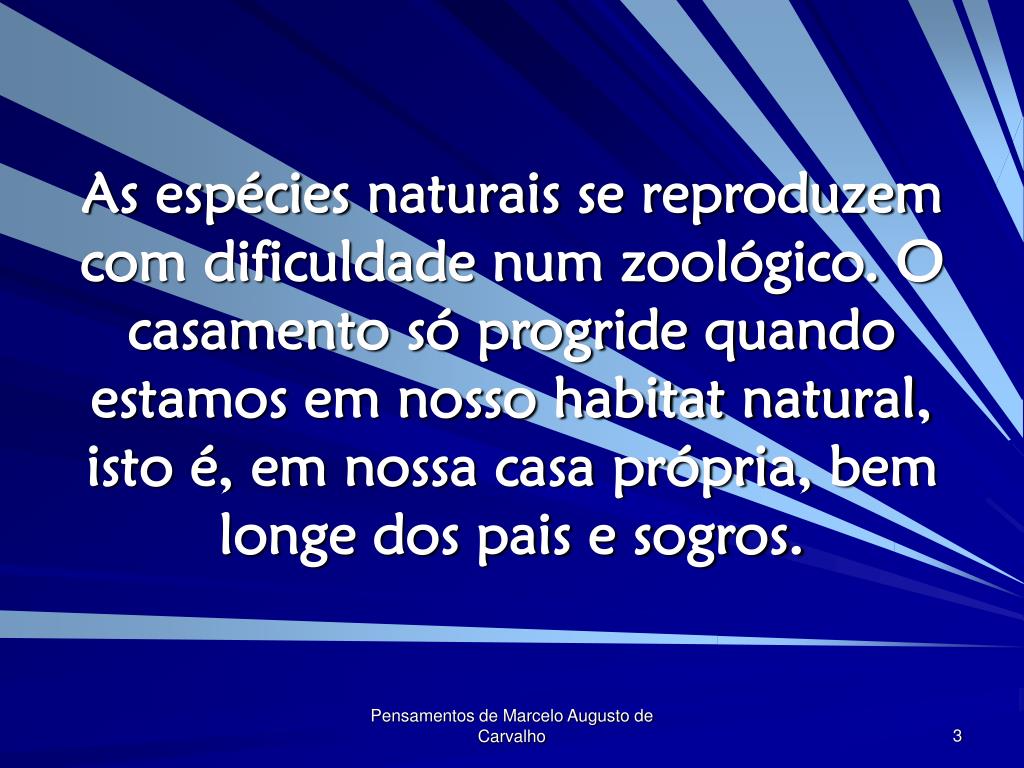 As espécies naturais se reproduzem com dificuldade num zoológico. O casamento só progride quando estamos em nosso habitat natural, isto é, em nossa casa própria, bem longe dos pais e sogros.

Pensamentos de Marcelo Augusto de Carvalho

3